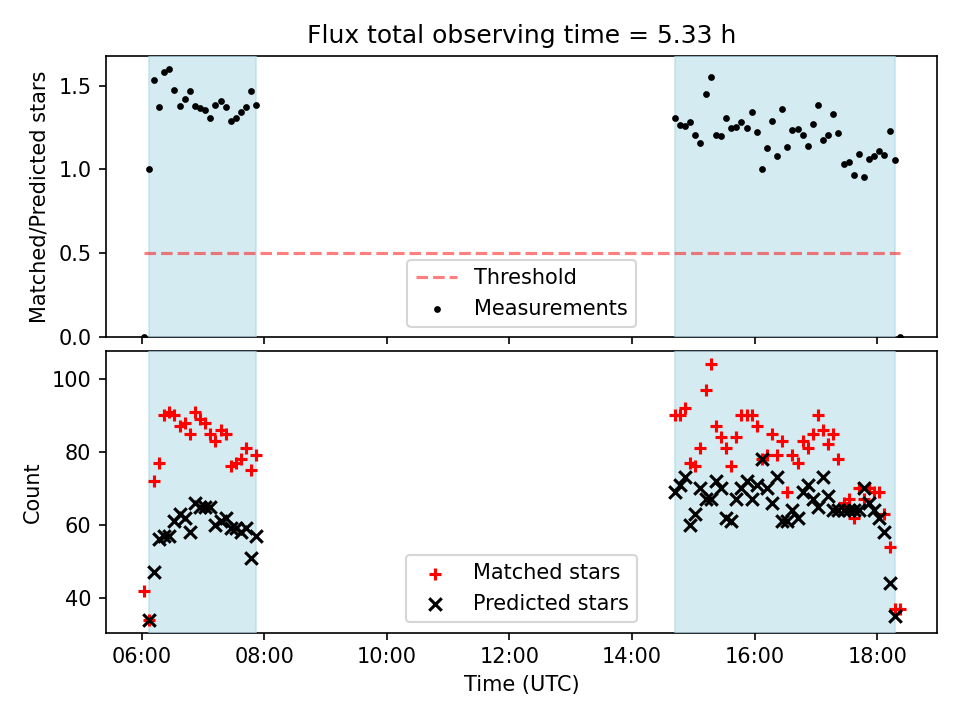 Flux total observing time = 5.33 h

Matched/Predicted stars

1.5
1.0
0.5
0.0

Threshold
Measurements

Count

100
80
60
40

Matched stars
Predicted stars

06:00
08:00
10:00
12:00
14:00
16:00
18:00

Time (UTC)